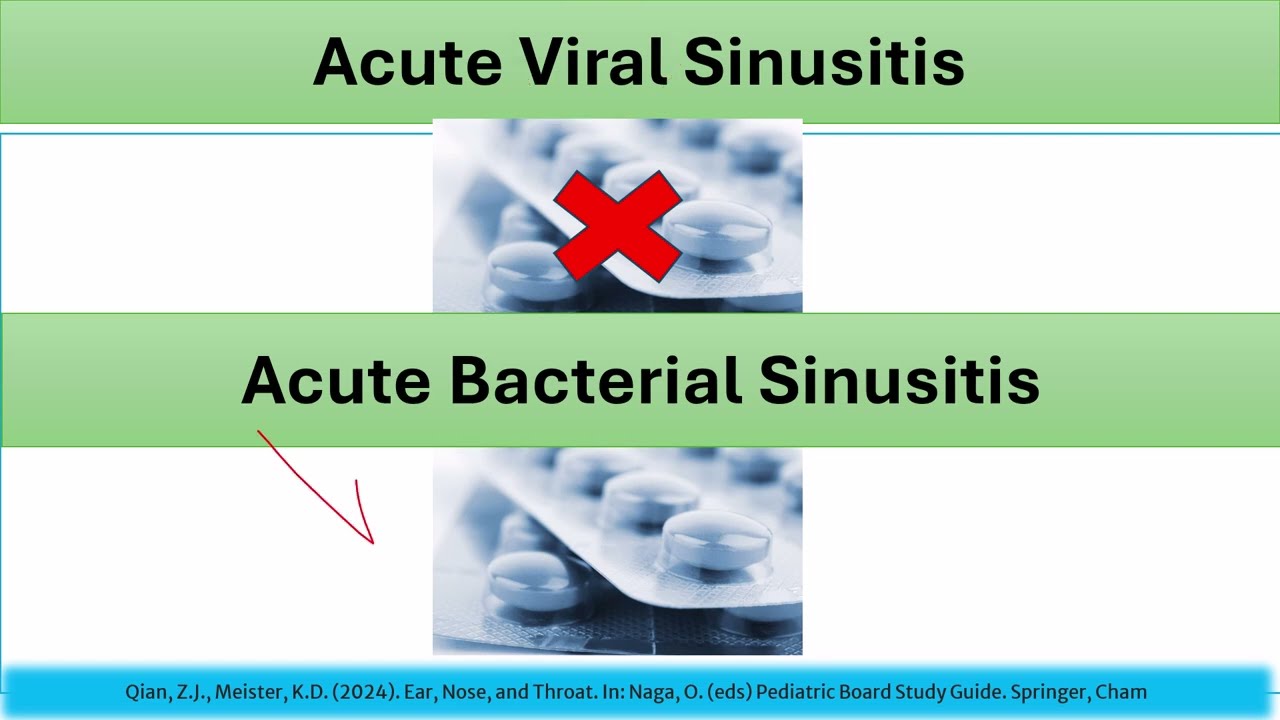 Acute Viral Sinusitis

Acute Bacterial Sinusitis

Qian, Z.J., Meister, K.D. (2024). Ear, Nose, and Throat. In: Naga, O. (eds) Pediatric Board Study Guide. Springer, Cham